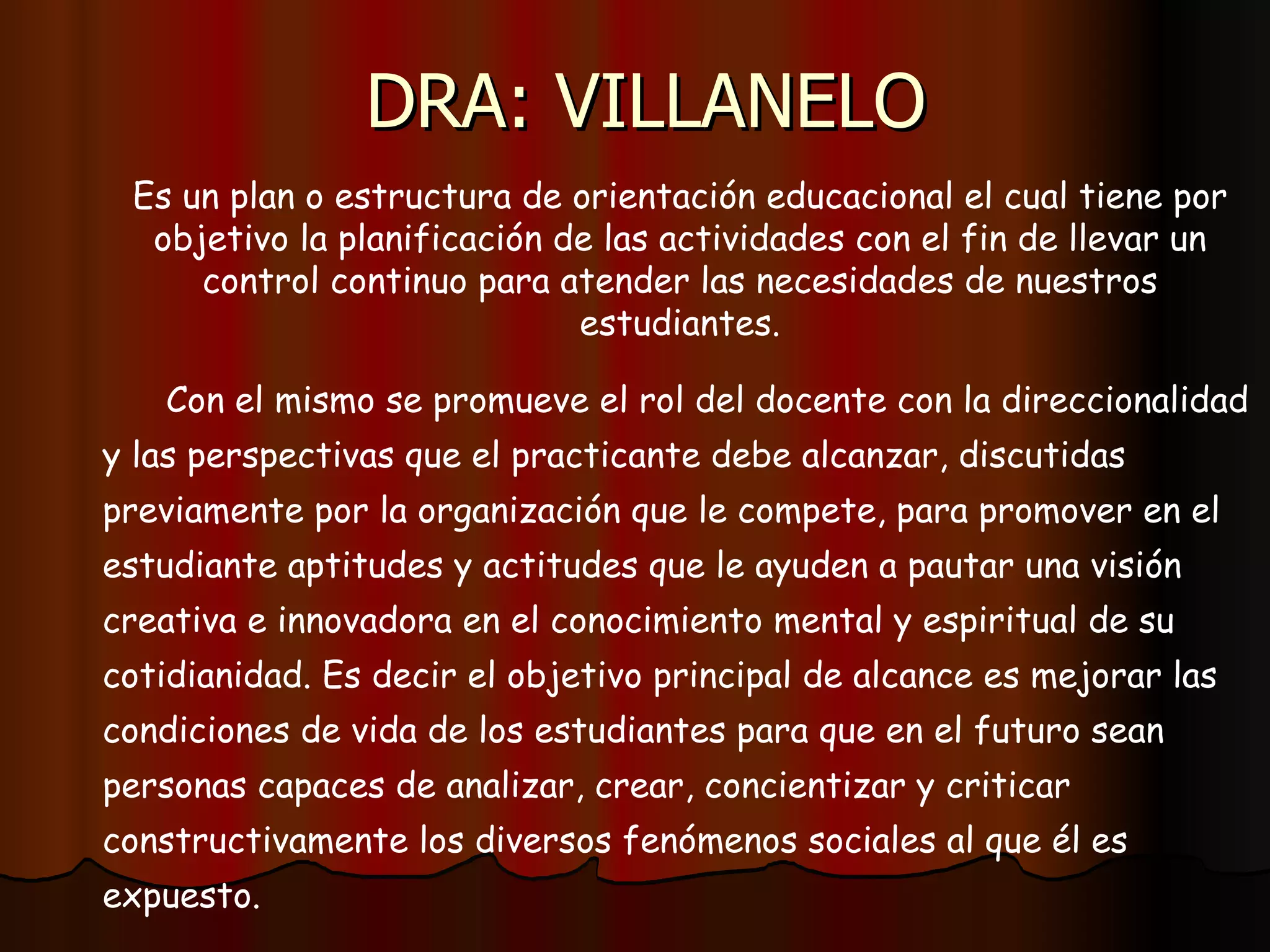 DRA: VILLANELO

Es un plan o estructura de orientación educacional el cual tiene por objetivo la planificación de las actividades con el fin de llevar un control continuo para atender las necesidades de nuestros estudiantes.

Con el mismo se promueve el rol del docente con la direccionalidad y las perspectivas que el practicante debe alcanzar, discutidas previamente por la organización que le compete, para promover en el estudiante aptitudes y actitudes que le ayuden a pautar una visión creativa e innovadora en el conocimiento mental y espiritual de su cotidianidad. Es decir el objetivo principal de alcance es mejorar las condiciones de vida de los estudiantes para que en el futuro sean personas capaces de analizar, crear, concientizar y criticar constructivamente los diversos fenómenos sociales al que él es expuesto.